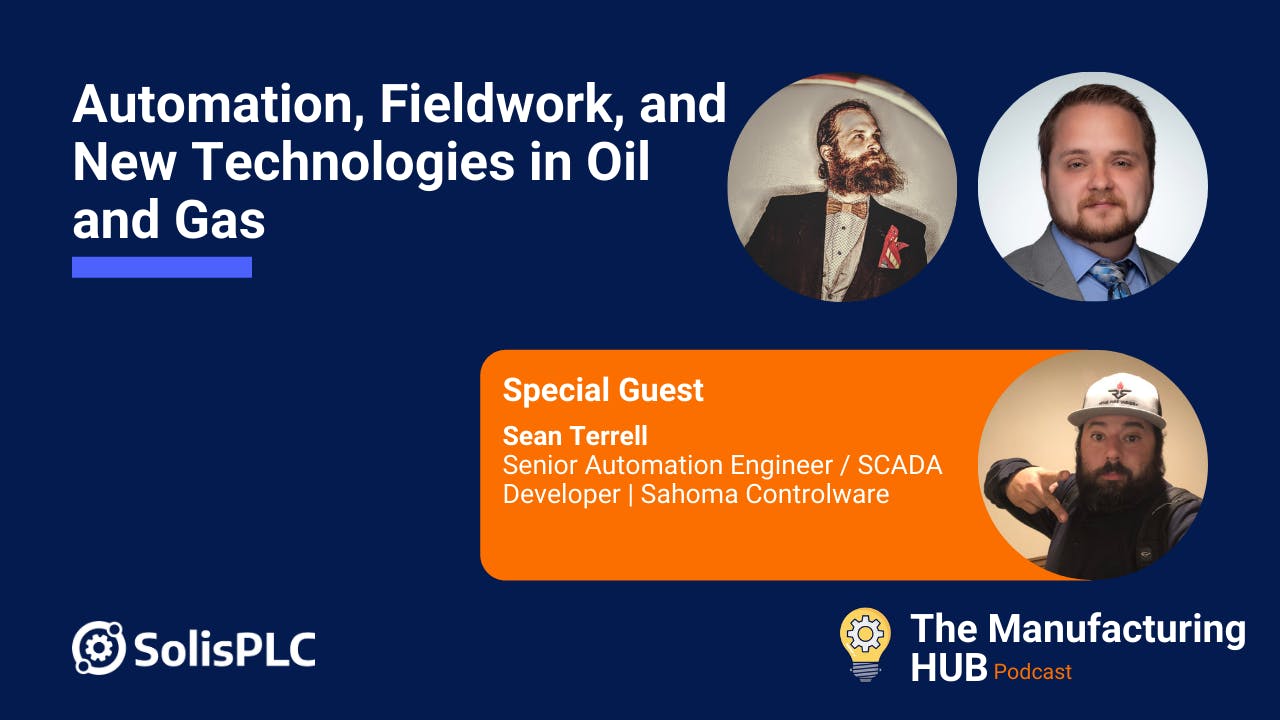 Automation, Fieldwork, and New Technologies in Oil and Gas

Special Guest
Sean Terrell
Senior Automation Engineer / SCADA Developer | Sahoma Controlware

SolisPLC

The Manufacturing HUB Podcast